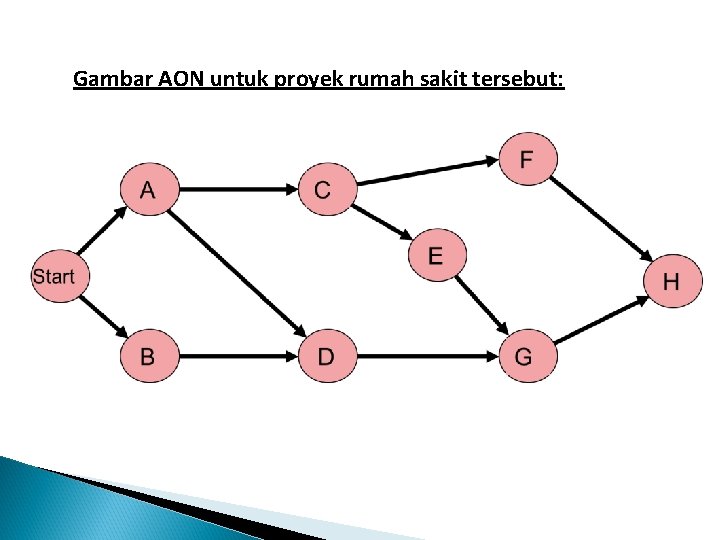 Gambar AON untuk proyek rumah sakit tersebut:

Start
A
B
C
D
E
F
G
H